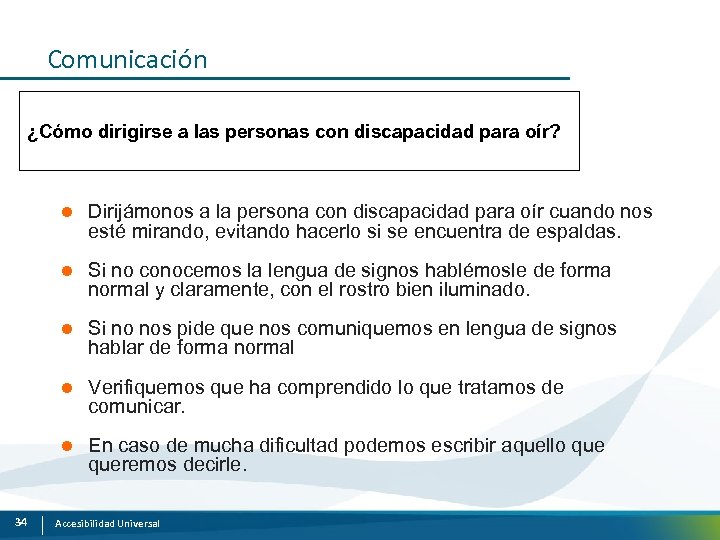 Comunicación

¿Cómo dirigirse a las personas con discapacidad para oír?

- Dirijámonos a la persona con discapacidad para oír cuando nos esté mirando, evitando hacerlo si se encuentra de espaldas.
- Si no conocemos la lengua de signos hablémosle de forma normal y claramente, con el rostro bien iluminado.
- Si no nos pide que nos comuniquemos en lengua de signos hablar de forma normal
- Verifiquemos que ha comprendido lo que tratamos de comunicar.
- En caso de mucha dificultad podemos escribir aquello que queremos decirle.

34 Accesibilidad Universal